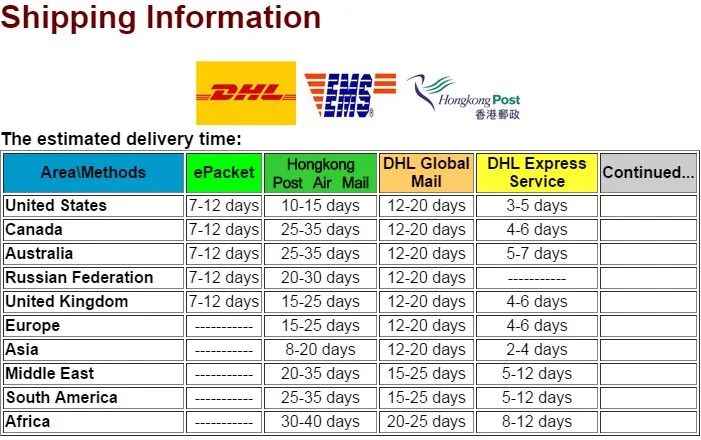 Shipping Information

DHL EMS Hongkong Post 香港郵政

The estimated delivery time:

| Area\Methods | ePacket | Hongkong Post Air Mail | DHL Global Mail | DHL Express Service | Continued... |
|---|---|---|---|---|---|
| United States | 7-12 days | 10-15 days | 12-20 days | 3-5 days | |
| Canada | 7-12 days | 25-35 days | 12-20 days | 4-6 days | |
| Australia | 7-12 days | 25-35 days | 12-20 days | 5-7 days | |
| Russian Federation | 7-12 days | 20-30 days | 12-20 days | ----------- | |
| United Kingdom | 7-12 days | 15-25 days | 12-20 days | 4-6 days | |
| Europe | ----------- | 15-25 days | 12-20 days | 4-6 days | |
| Asia | ----------- | 8-20 days | 12-20 days | 2-4 days | |
| Middle East | ----------- | 20-35 days | 15-25 days | 5-12 days | |
| South America | ----------- | 25-35 days | 15-25 days | 5-12 days | |
| Africa | ----------- | 30-40 days | 20-25 days | 8-12 days | |